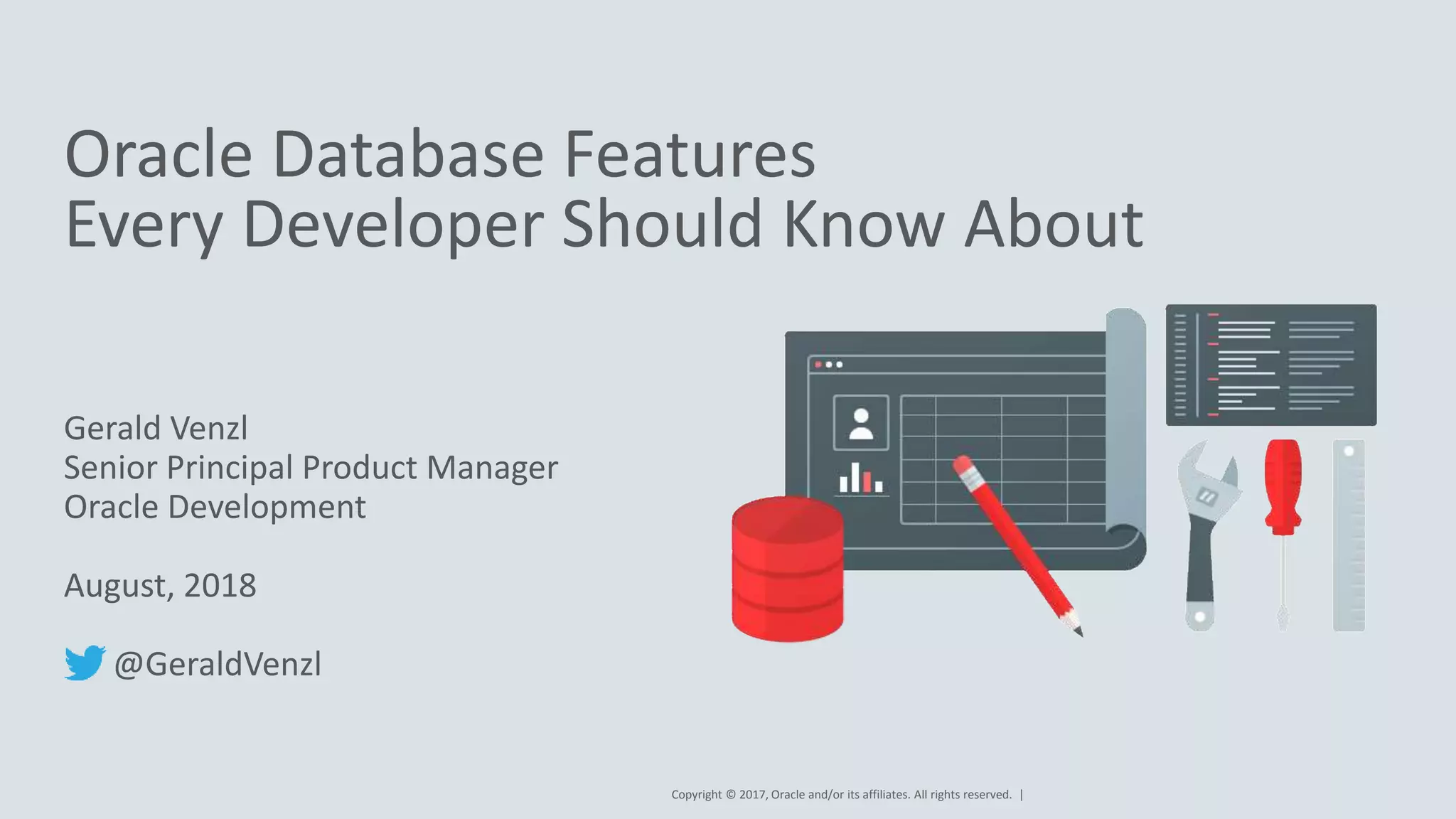 Oracle Database Features
Every Developer Should Know About

Gerald Venzl
Senior Principal Product Manager
Oracle Development

August, 2018

@GeraldVenzl

Copyright © 2017, Oracle and/or its affiliates. All rights reserved. |